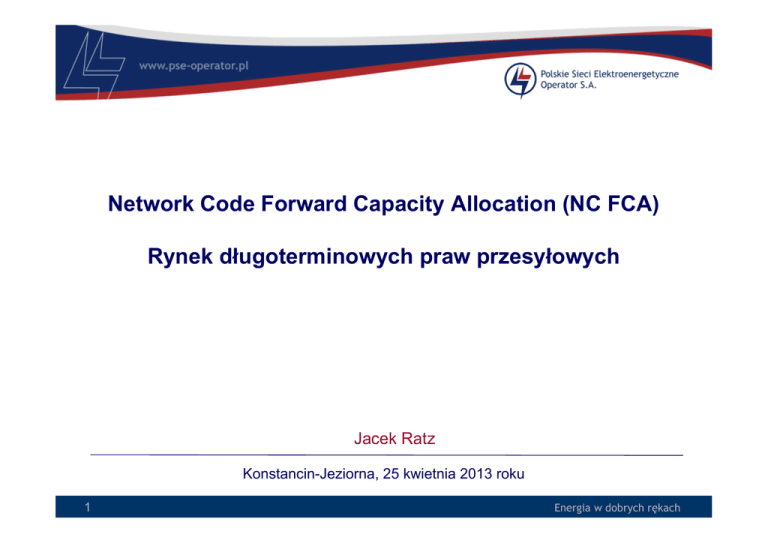 www.pse-operator.pl

Polskie Sieci Elektroenergetyczne Operator S.A.

Network Code Forward Capacity Allocation (NC FCA)

Rynek długoterminowych praw przesyłowych

Jacek Ratz

Konstancin-Jeziorna, 25 kwietnia 2013 roku

1

Energia w dobrych rękach